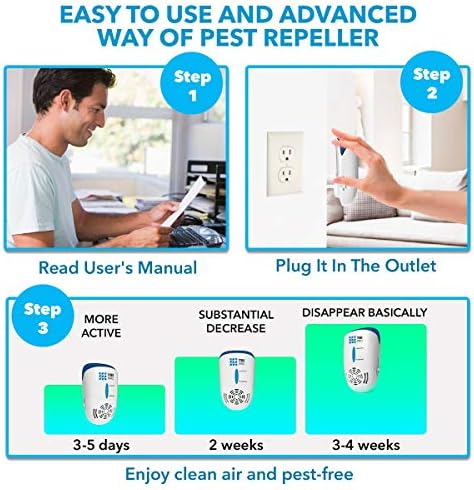 EASY TO USE AND ADVANCED WAY OF PEST REPELLER

Step 1

Read User's Manual

Step 2

Plug It In The Outlet

Step 3

MORE ACTIVE

3-5 days

SUBSTANTIAL DECREASE

2 weeks

DISAPPEAR BASICALLY

3-4 weeks

Enjoy clean air and pest-free